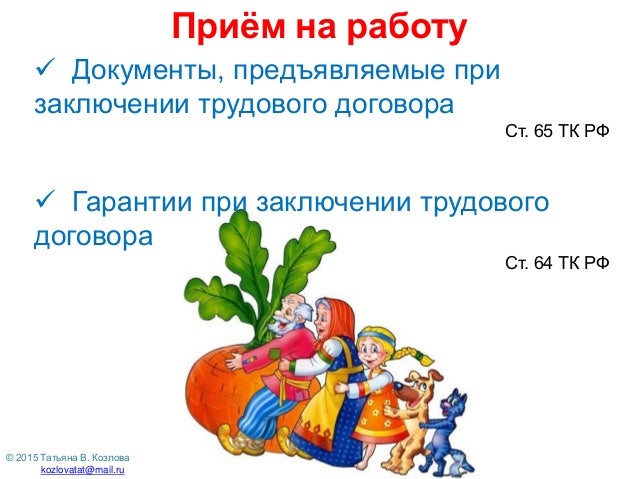 Приём на работу

✓ Документы, предъявляемые при заключении трудового договора

Ст. 65 ТК РФ

✓ Гарантии при заключении трудового договора

Ст. 64 ТК РФ

© 2015 Татьяна В. Козлова
kozlovatat@mail.ru